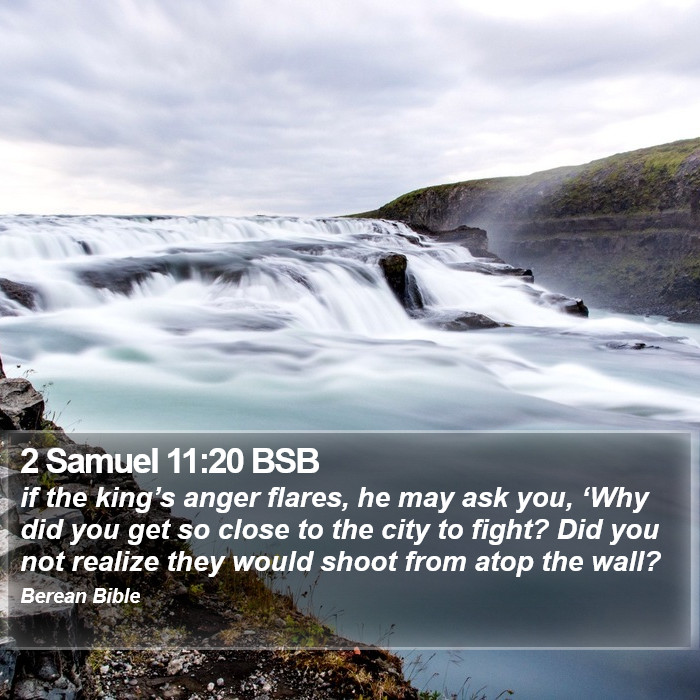 2 Samuel 11:20 BSB

if the king’s anger flares, he may ask you, ‘Why did you get so close to the city to fight? Did you not realize they would shoot from atop the wall?

Berean Bible